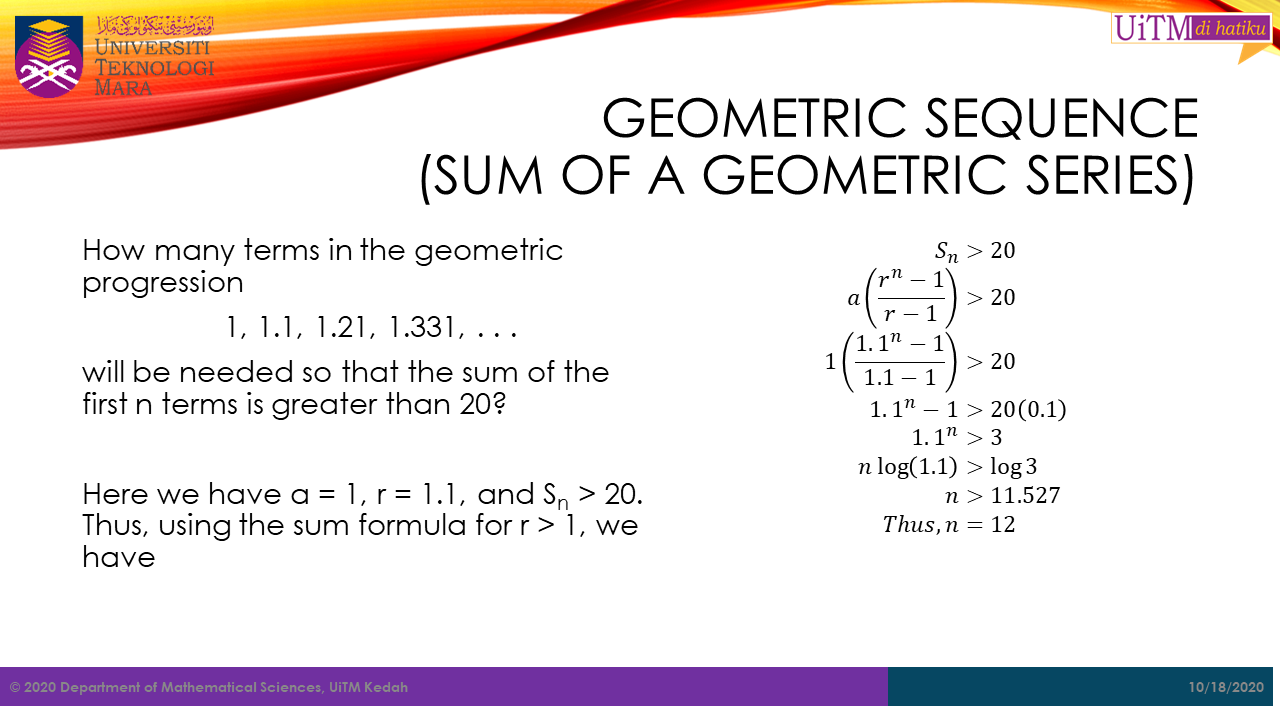 UNIVERSITI TEKNOLOGI MARA

UiTM di hatiku

GEOMETRIC SEQUENCE (SUM OF A GEOMETRIC SERIES)

How many terms in the geometric progression

1, 1.1, 1.21, 1.331, . . .

will be needed so that the sum of the first n terms is greater than 20?

Here we have a = 1, r = 1.1, and $S_n$ > 20. Thus, using the sum formula for r > 1, we have

$S_n > 20$
$a\left(\frac{r^n - 1}{r - 1}\right) > 20$
$1\left(\frac{1.1^n - 1}{1.1 - 1}\right) > 20$
$1.1^n - 1 > 20(0.1)$
$1.1^n > 3$
$n \log(1.1) > \log 3$
$n > 11.527$
$Thus, n = 12$

© 2020 Department of Mathematical Sciences, UiTM Kedah

10/18/2020